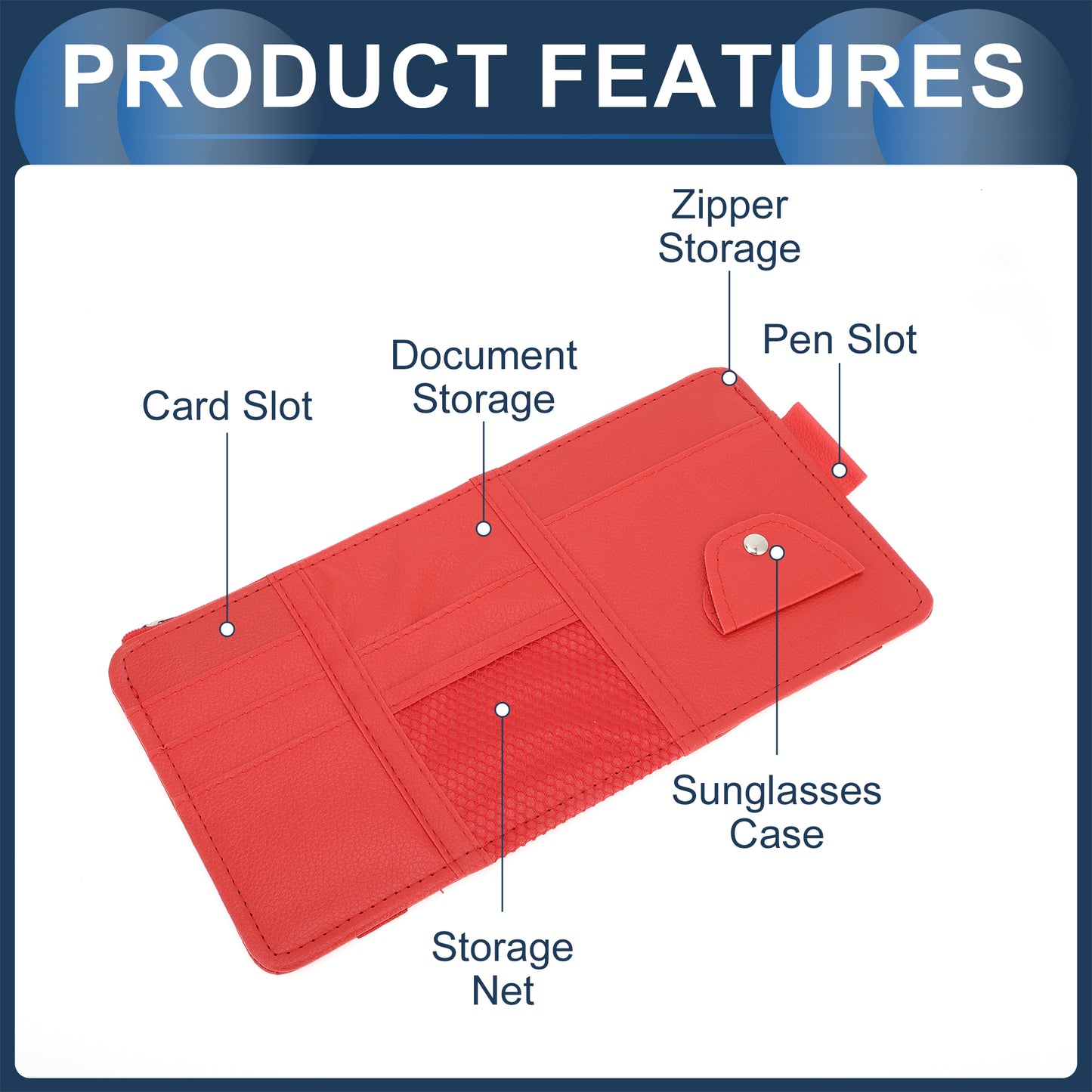 PRODUCT FEATURES

Zipper Storage

Pen Slot

Document Storage

Card Slot

Sunglasses Case

Storage Net